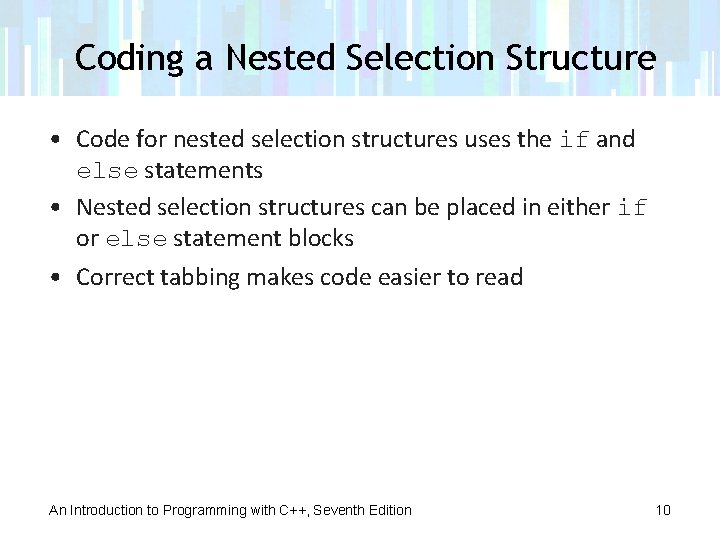 Coding a Nested Selection Structure

• Code for nested selection structures uses the if and else statements
• Nested selection structures can be placed in either if or else statement blocks
• Correct tabbing makes code easier to read

An Introduction to Programming with C++, Seventh Edition

10